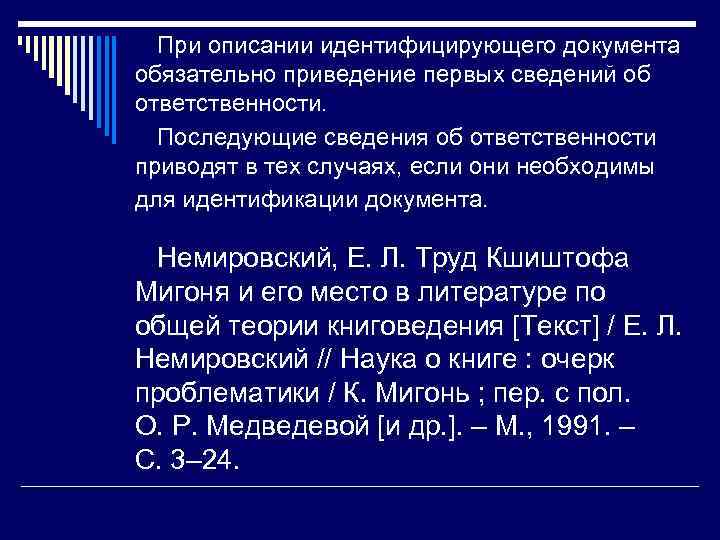 При описании идентифицирующего документа обязательно приведение первых сведений об ответственности.

Последующие сведения об ответственности приводят в тех случаях, если они необходимы для идентификации документа.

Немировский, Е. Л. Труд Кшиштофа Мигоня и его место в литературе по общей теории книговедения [Текст] / Е. Л. Немировский // Наука о книге : очерк проблематики / К. Мигонь ; пер. с пол. О. Р. Медведевой [и др.]. – М., 1991. – С. 3–24.